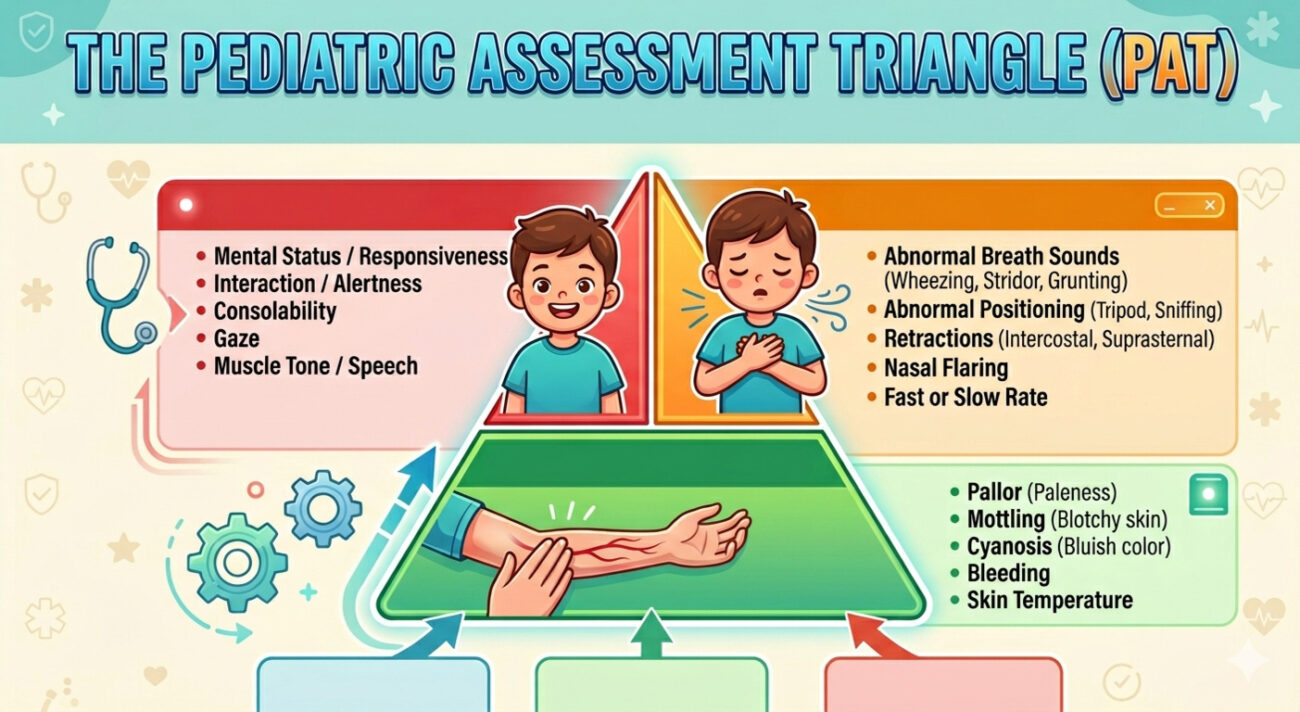 THE PEDIATRIC ASSESSMENT TRIANGLE (PAT)

• Mental Status / Responsiveness
• Interaction / Alertness
• Consolability
• Gaze
• Muscle Tone / Speech

• Abnormal Breath Sounds (Wheezing, Stridor, Grunting)
• Abnormal Positioning (Tripod, Sniffing)
• Retractions (Intercostal, Suprasternal)
• Nasal Flaring
• Fast or Slow Rate

• Pallor (Paleness)
• Mottling (Blotchy skin)
• Cyanosis (Bluish color)
• Bleeding
• Skin Temperature